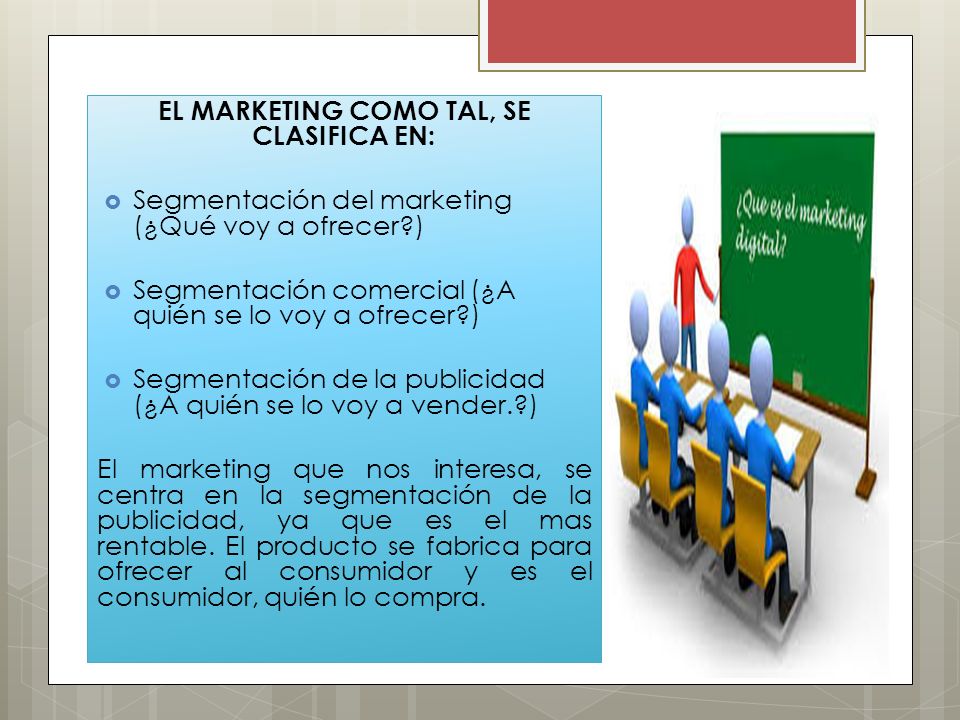 EL MARKETING COMO TAL, SE CLASIFICA EN:

Segmentación del marketing (¿Qué voy a ofrecer?)

Segmentación comercial (¿A quién se lo voy a ofrecer?)

Segmentación de la publicidad (¿A quién se lo voy a vender.?)

El marketing que nos interesa, se centra en la segmentación de la publicidad, ya que es el mas rentable. El producto se fabrica para ofrecer al consumidor y es el consumidor, quién lo compra.

¿Que es el marketing digital?